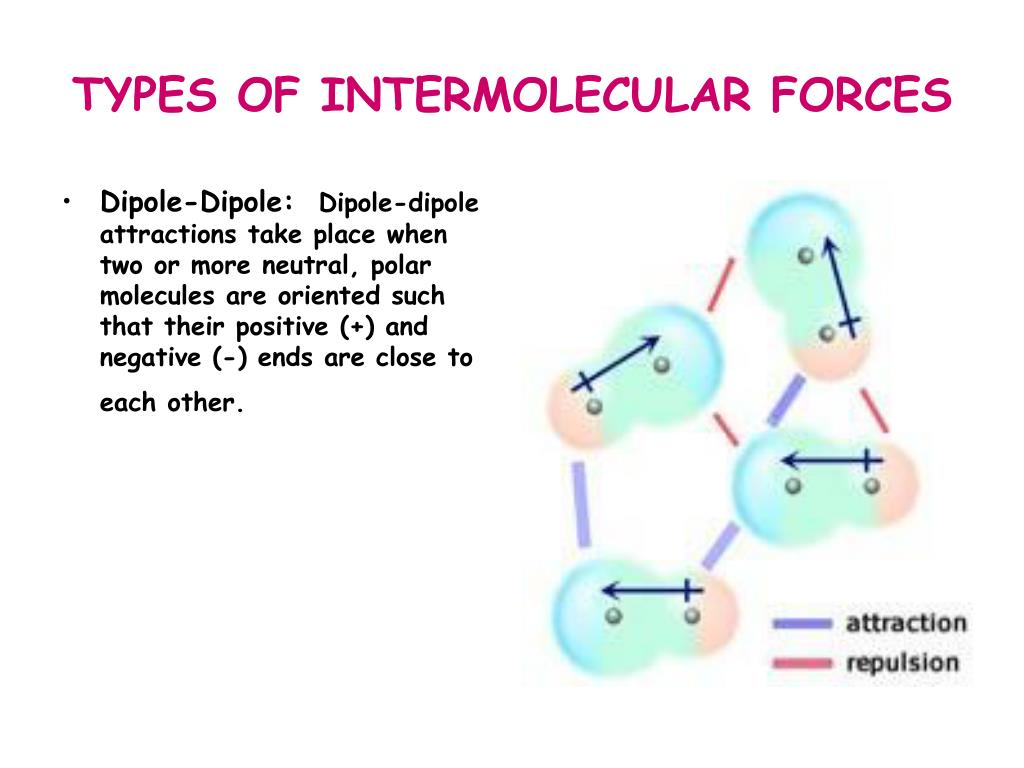 TYPES OF INTERMOLECULAR FORCES

• Dipole-Dipole: Dipole-dipole attractions take place when two or more neutral, polar molecules are oriented such that their positive (+) and negative (-) ends are close to each other.

attraction
repulsion